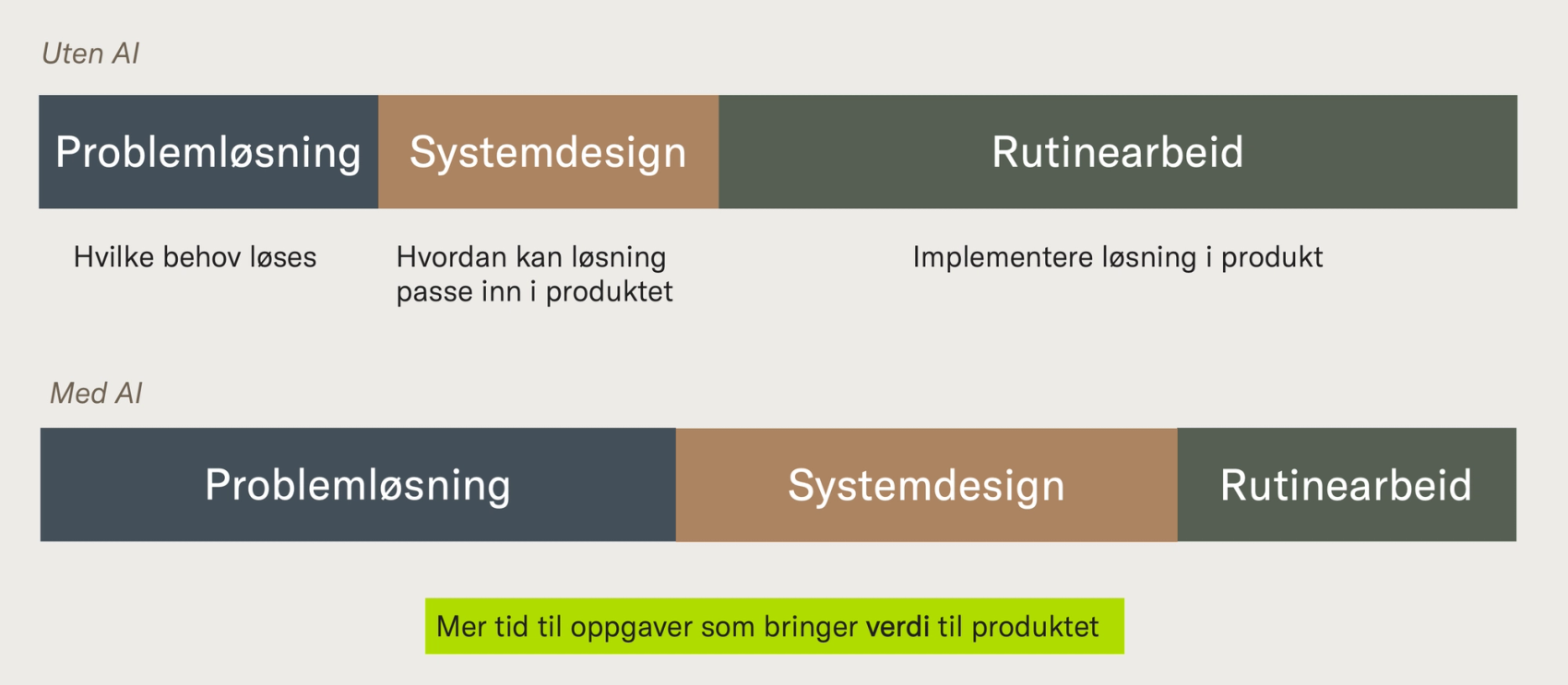 Uten AI

Problemløsning Systemdesign Rutinearbeid

Hvilke behov løses

Hvordan kan løsning passe inn i produktet

Implementere løsning i produkt

Med AI

Problemløsning Systemdesign Rutinearbeid

Mer tid til oppgaver som bringer verdi til produktet